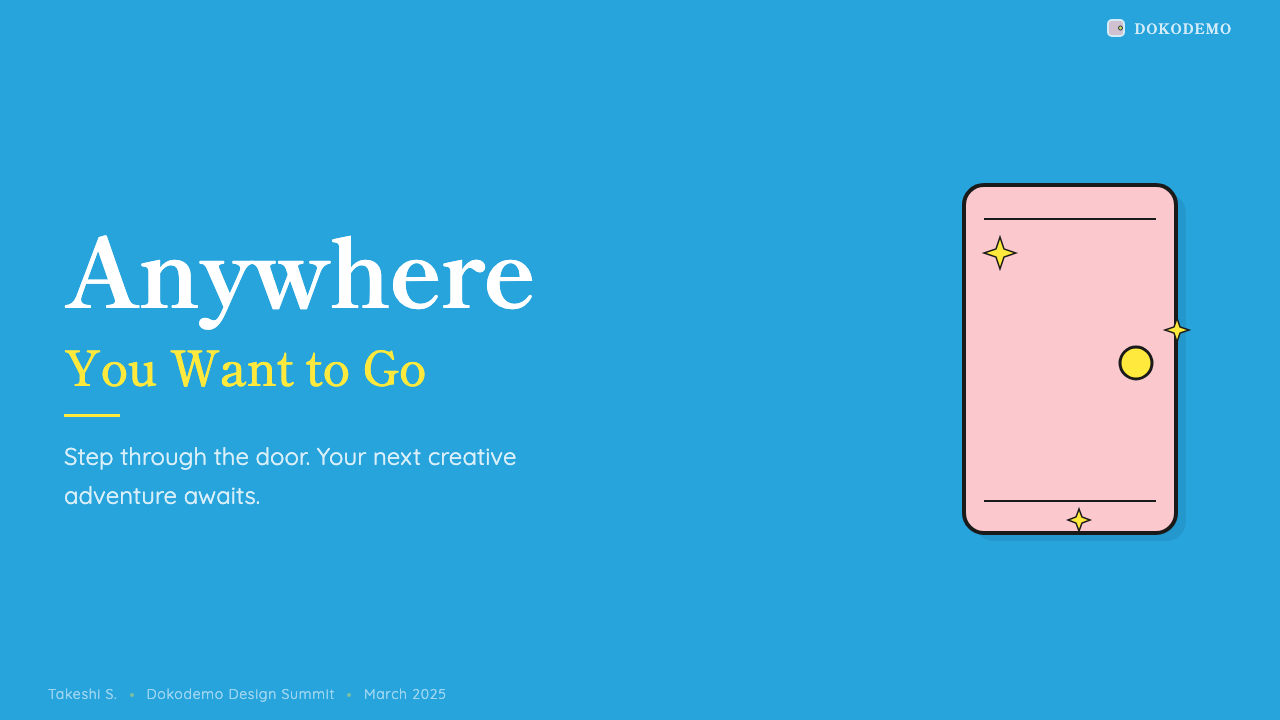 DOKODEMO

Anywhere
You Want to Go

Step through the door. Your next creative adventure awaits.

Takeshi S. • Dokodemo Design Summit • March 2025